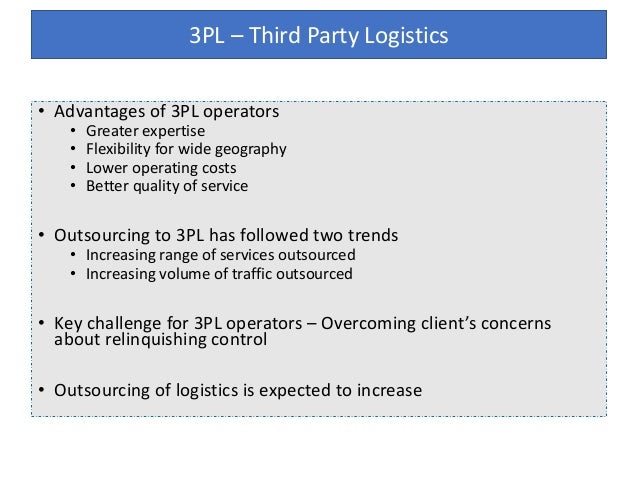 3PL – Third Party Logistics

• Advantages of 3PL operators
  • Greater expertise
  • Flexibility for wide geography
  • Lower operating costs
  • Better quality of service

• Outsourcing to 3PL has followed two trends
  • Increasing range of services outsourced
  • Increasing volume of traffic outsourced

• Key challenge for 3PL operators – Overcoming client's concerns about relinquishing control

• Outsourcing of logistics is expected to increase